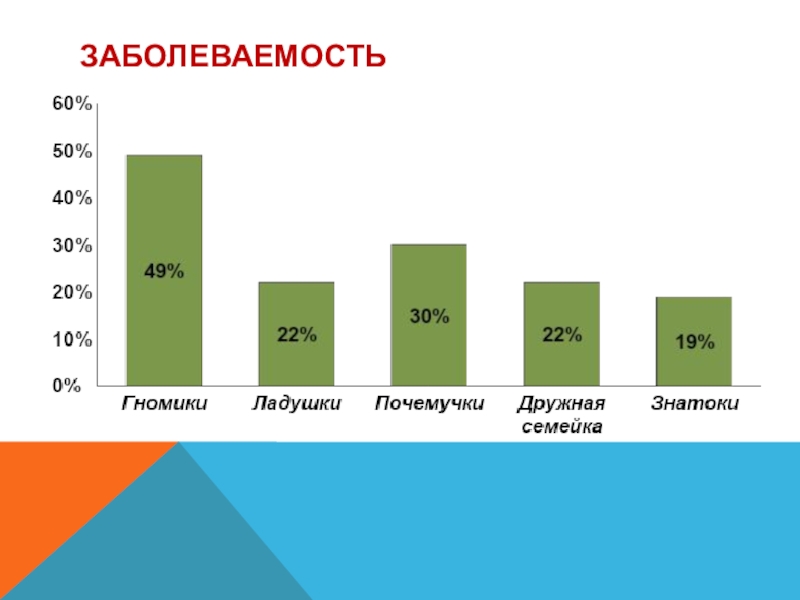 ЗАБОЛЕВАЕМОСТЬ

60%
50%
40%
30%
20%
10%
0%

49%
22%
30%
22%
19%

Гномики
Ладушки
Почемучки
Дружная семейка
Знатоки